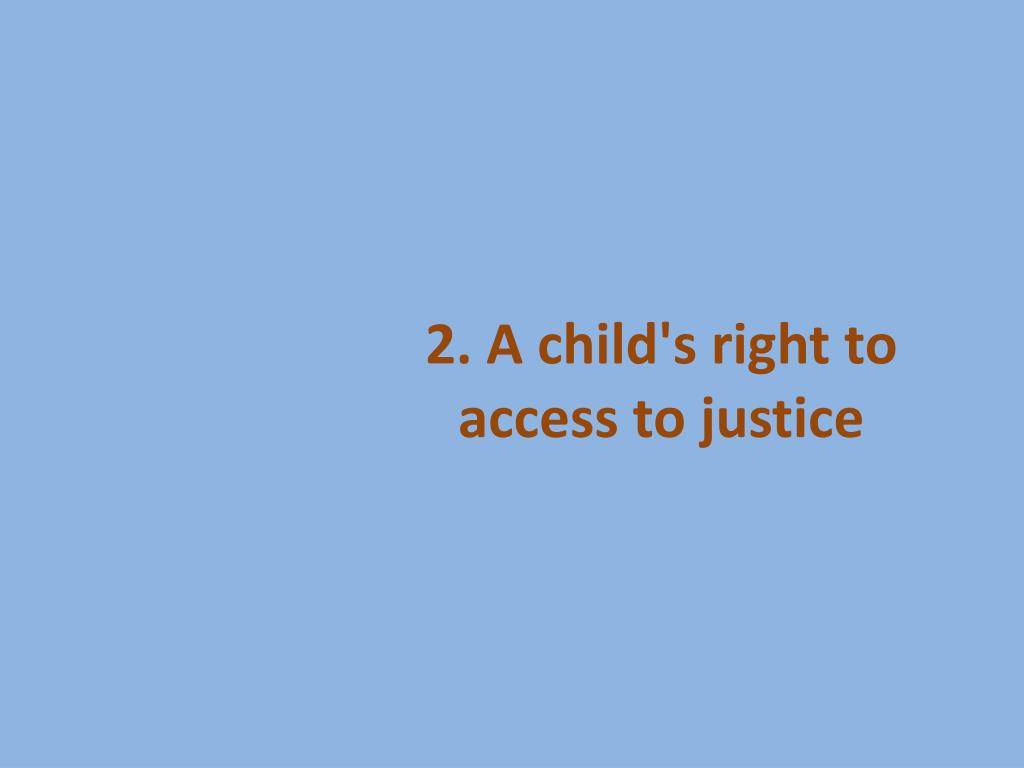 2. A child's right to access to justice